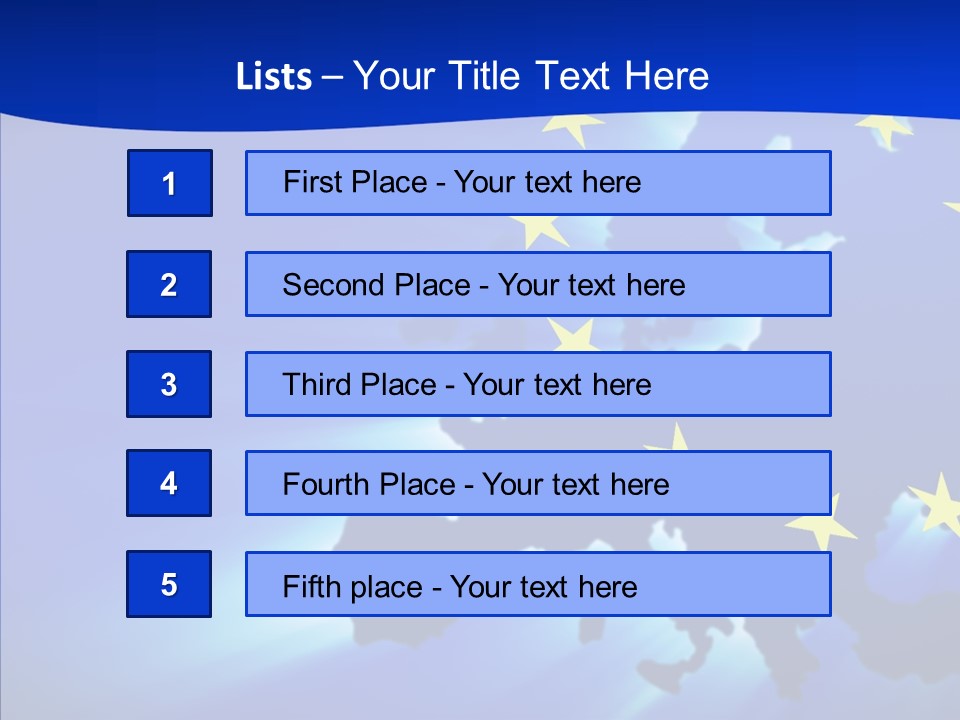 Lists – Your Title Text Here

1

First Place - Your text here

2

Second Place - Your text here

3

Third Place - Your text here

4

Fourth Place - Your text here

5

Fifth place - Your text here